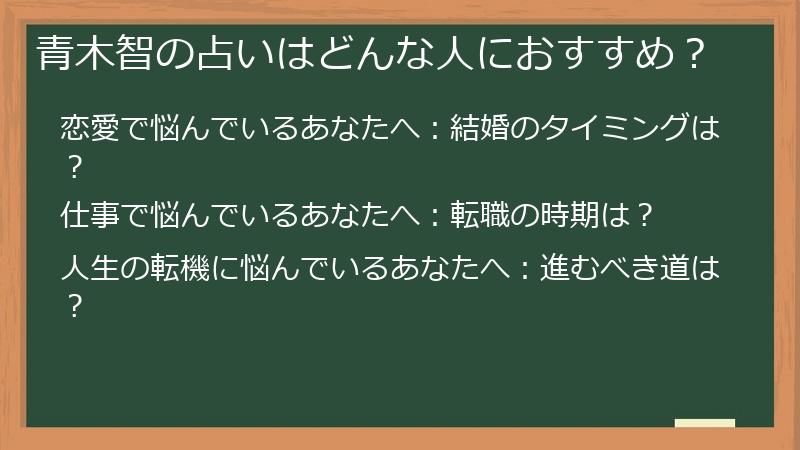 青木智の占いはどんな人におすすめ？

恋愛で悩んでいるあなたへ：結婚のタイミングは？

仕事で悩んでいるあなたへ：転職の時期は？

人生の転機に悩んでいるあなたへ：進むべき道は？